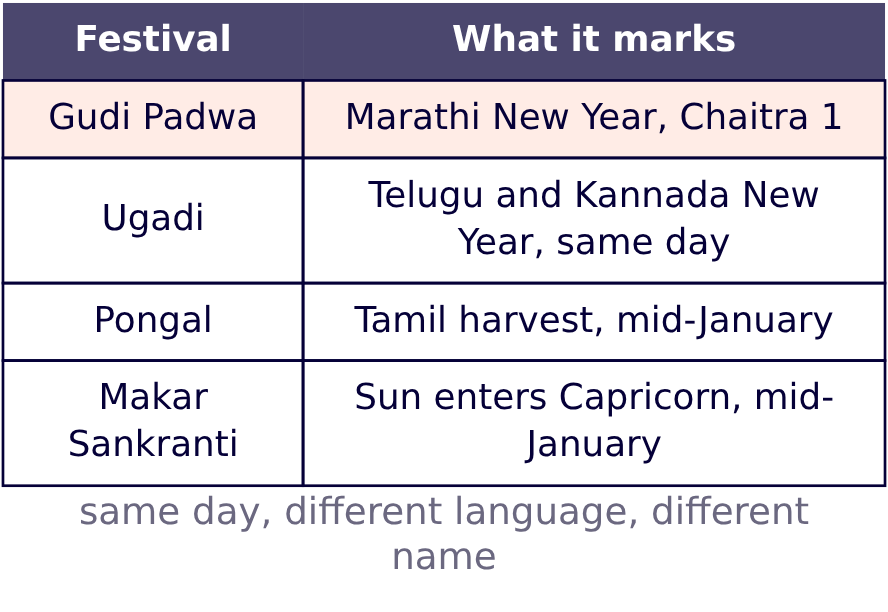 | Festival | What it marks |
|---|---|
| Gudi Padwa | Marathi New Year, Chaitra 1 |
| Ugadi | Telugu and Kannada New Year, same day |
| Pongal | Tamil harvest, mid-January |
| Makar Sankranti | Sun enters Capricorn, mid-January |

same day, different language, different name